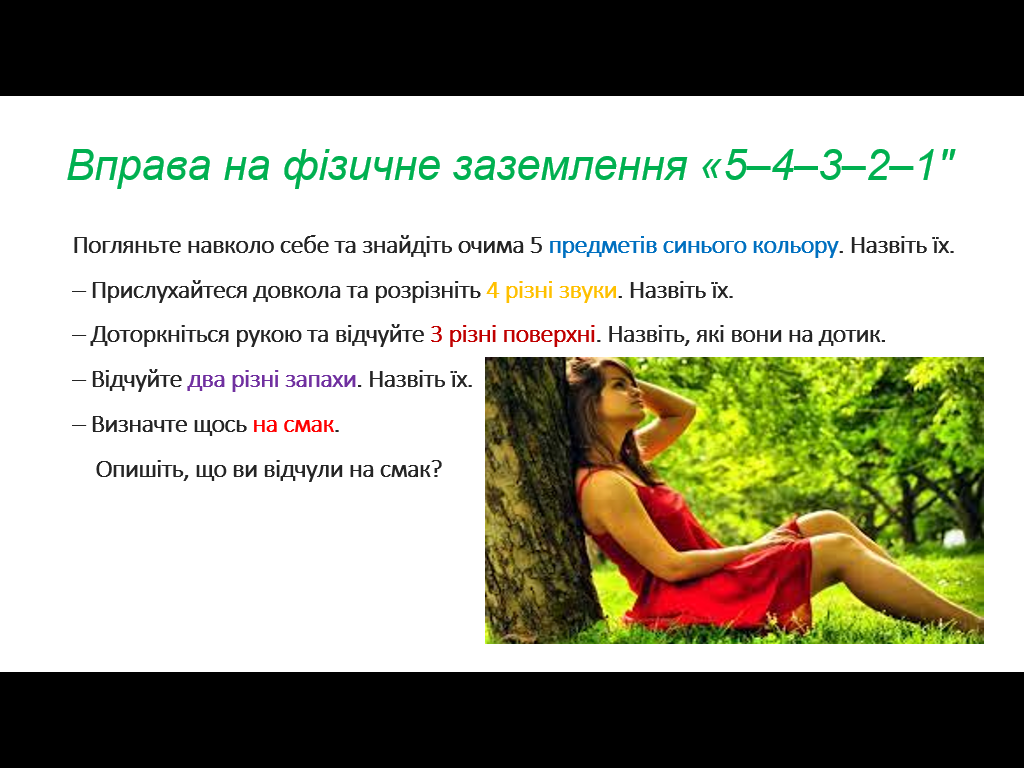 Вправа на фізичне заземлення «5–4–3–2–1"

Погляньте навколо себе та знайдіть очима 5 предметів синього кольору. Назвіть їх.

– Прислухайтеся довкола та розрізніть 4 різні звуки. Назвіть їх.

– Доторкніться рукою та відчуйте 3 різні поверхні. Назвіть, які вони на дотик.

– Відчуйте два різні запахи. Назвіть їх.

– Визначте щось на смак.

Опишіть, що ви відчули на смак?